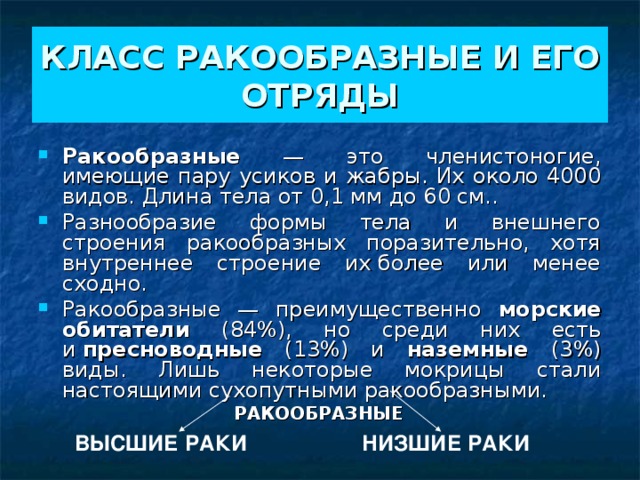 КЛАСС РАКООБРАЗНЫЕ И ЕГО ОТРЯДЫ

Ракообразные — это членистоногие, имеющие пару усиков и жабры. Их около 4000 видов. Длина тела от 0,1 мм до 60 см..

Разнообразие формы тела и внешнего строения ракообразных поразительно, хотя внутреннее строение их более или менее сходно.

Ракообразные — преимущественно морские обитатели (84%), но среди них есть и пресноводные (13%) и наземные (3%) виды. Лишь некоторые мокрицы стали настоящими сухопутными ракообразными.

РАКООБРАЗНЫЕ

ВЫСШИЕ РАКИ

НИЗШИЕ РАКИ